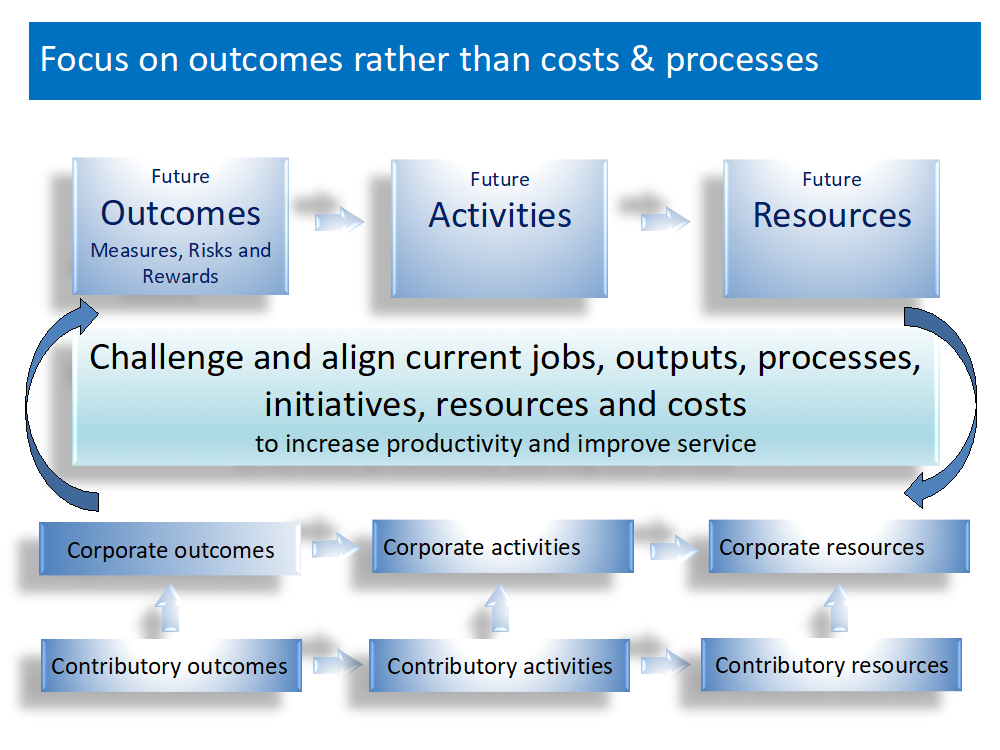 Focus on outcomes rather than costs & processes

Future
Outcomes
Measures, Risks and Rewards

Future
Activities

Future
Resources

Challenge and align current jobs, outputs, processes, initiatives, resources and costs
to increase productivity and improve service

Corporate outcomes

Corporate activities

Corporate resources

Contributory outcomes

Contributory activities

Contributory resources